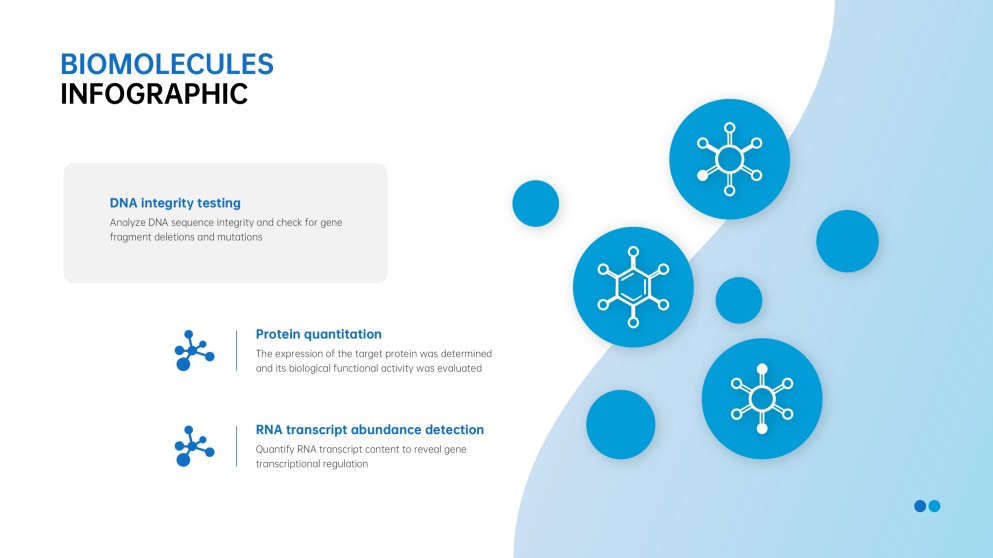 BIOMOLECULES
INFOGRAPHIC

DNA integrity testing
Analyze DNA sequence integrity and check for gene fragment deletions and mutations

Protein quantitation
The expression of the target protein was determined and its biological functional activity was evaluated

RNA transcript abundance detection
Quantify RNA transcript content to reveal gene transcriptional regulation